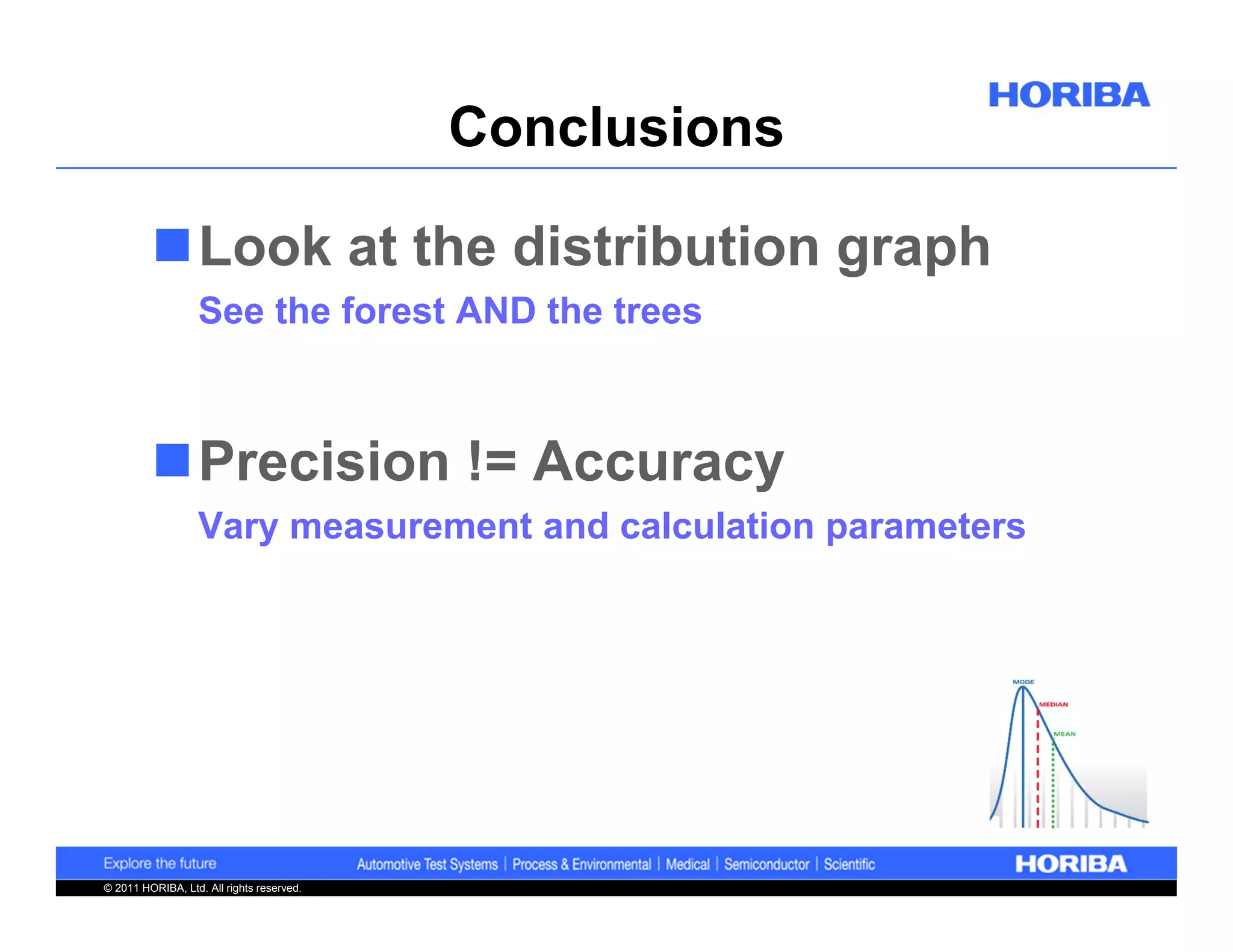 HORIBA

Conclusions

Look at the distribution graph

See the forest AND the trees

Precision != Accuracy

Vary measurement and calculation parameters

MODE
MEDIAN
MEAN

Explore the future
Automotive Test Systems | Process & Environmental | Medical | Semiconductor | Scientific
HORIBA

© 2011 HORIBA, Ltd. All rights reserved.